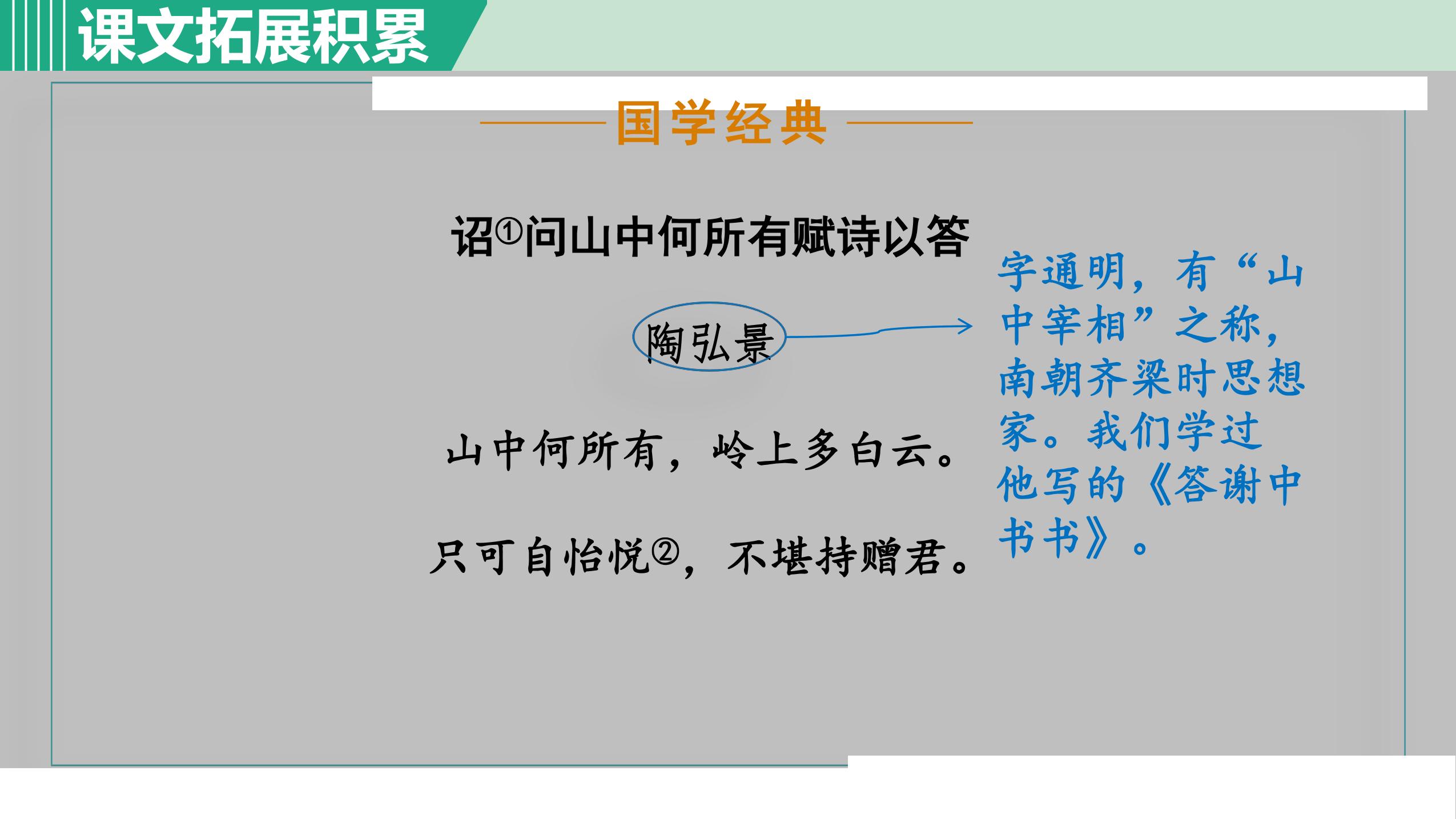 课文拓展积累

国学经典

诏①问山中何所有赋诗以答

陶弘景

山中何所有，岭上多白云。

只可自怡悦②，不堪持赠君。

字通明，有“山中宰相”之称，南朝齐梁时思想家。我们学过他写的《答谢中书书》。